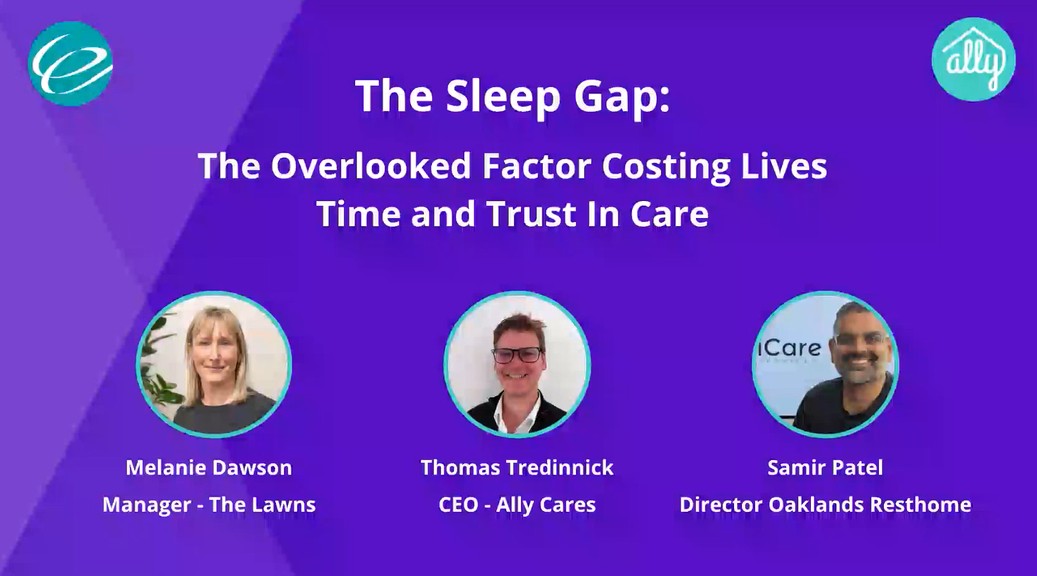 ally

The Sleep Gap:

The Overlooked Factor Costing Lives Time and Trust In Care

Care

Melanie Dawson
Manager - The Lawns

Thomas Tredinnick
CEO - Ally Cares

Samir Patel
Director Oaklands Resthome